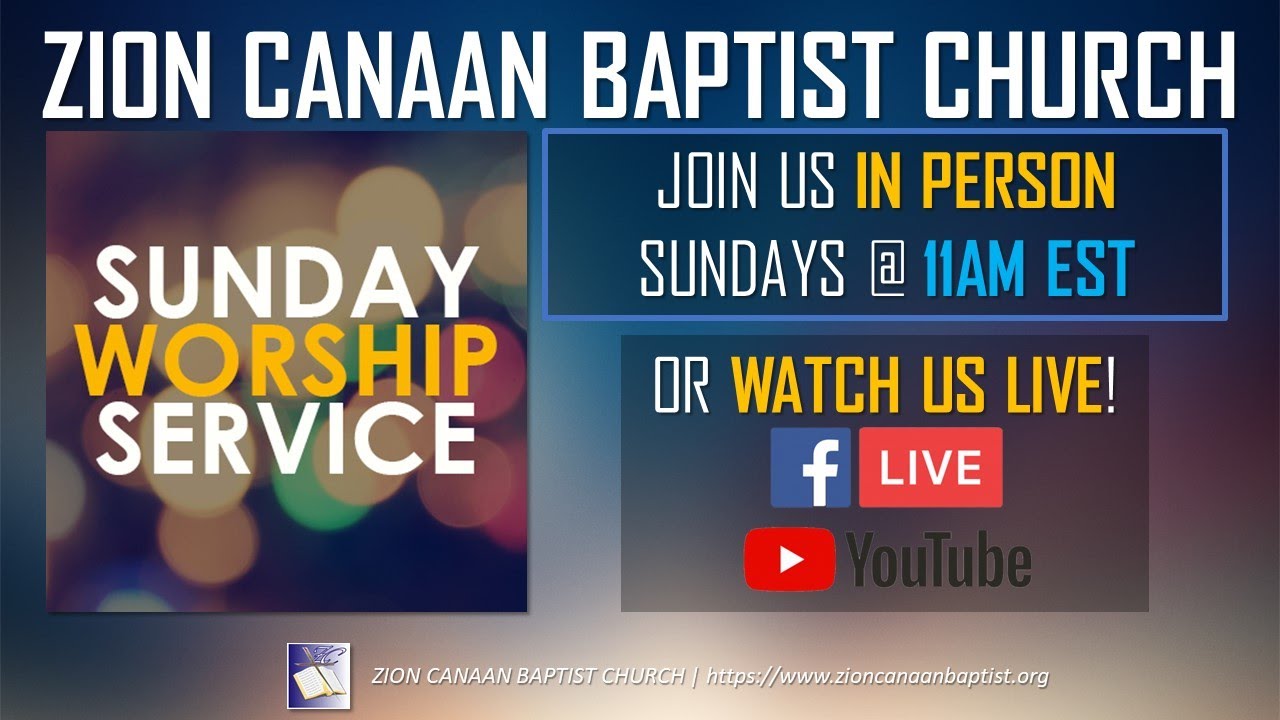 ZION CANAAN BAPTIST CHURCH

SUNDAY WORSHIP SERVICE

JOIN US IN PERSON
SUNDAYS @ 11AM EST

OR WATCH US LIVE!

f LIVE

YouTube

ZION CANAAN BAPTIST CHURCH | https://www.zioncanaanbaptist.org